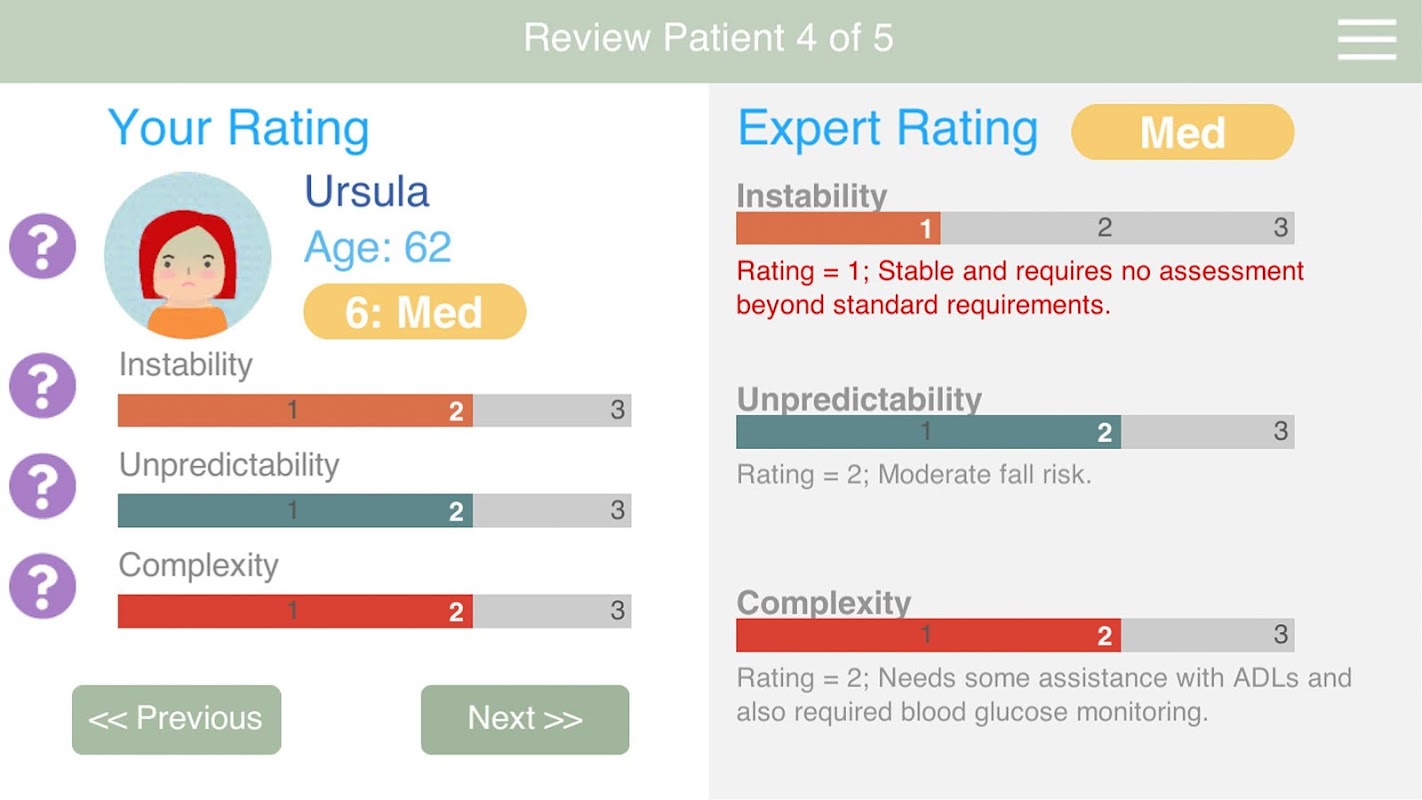 Review Patient 4 of 5

Your Rating

?

Ursula
Age: 62
6: Med

?
Instability
1 2 3

?
Unpredictability
1 2 3

?
Complexity
1 2 3

<< Previous

Next >>

Expert Rating
Med

Instability
1 2 3
Rating = 1; Stable and requires no assessment beyond standard requirements.

Unpredictability
1 2 3
Rating = 2; Moderate fall risk.

Complexity
1 2 3
Rating = 2; Needs some assistance with ADLs and also required blood glucose monitoring.